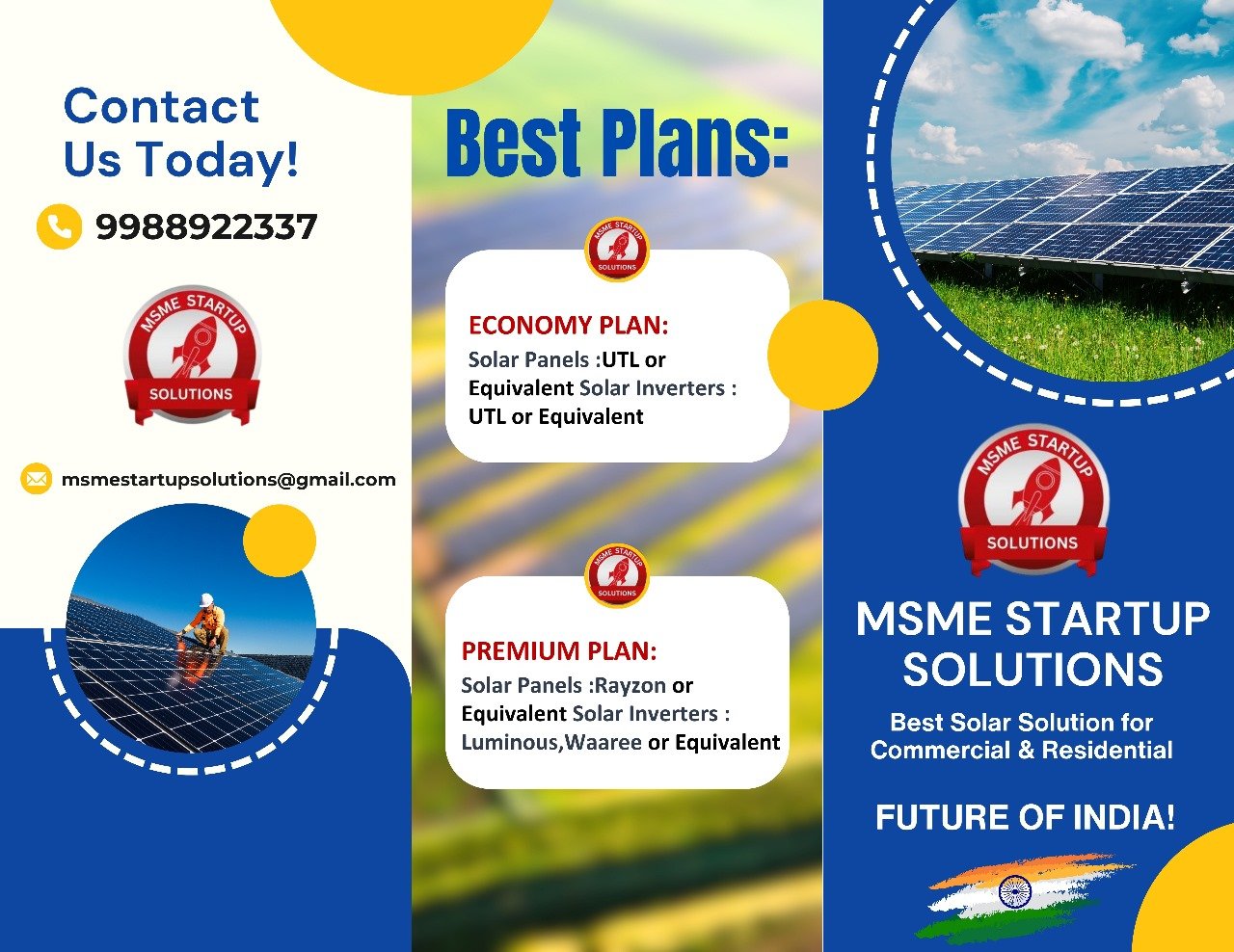 Contact Us Today!

9988922337

MSME STARTUP SOLUTIONS

msmestartupsolutions@gmail.com

Best Plans:

MSME STARTUP SOLUTIONS

ECONOMY PLAN:
Solar Panels :UTL or Equivalent Solar Inverters : UTL or Equivalent

MSME STARTUP SOLUTIONS

PREMIUM PLAN:
Solar Panels :Rayzon or Equivalent Solar Inverters : Luminous,Waaree or Equivalent

MSME STARTUP SOLUTIONS

MSME STARTUP SOLUTIONS

Best Solar Solution for Commercial & Residential

FUTURE OF INDIA!